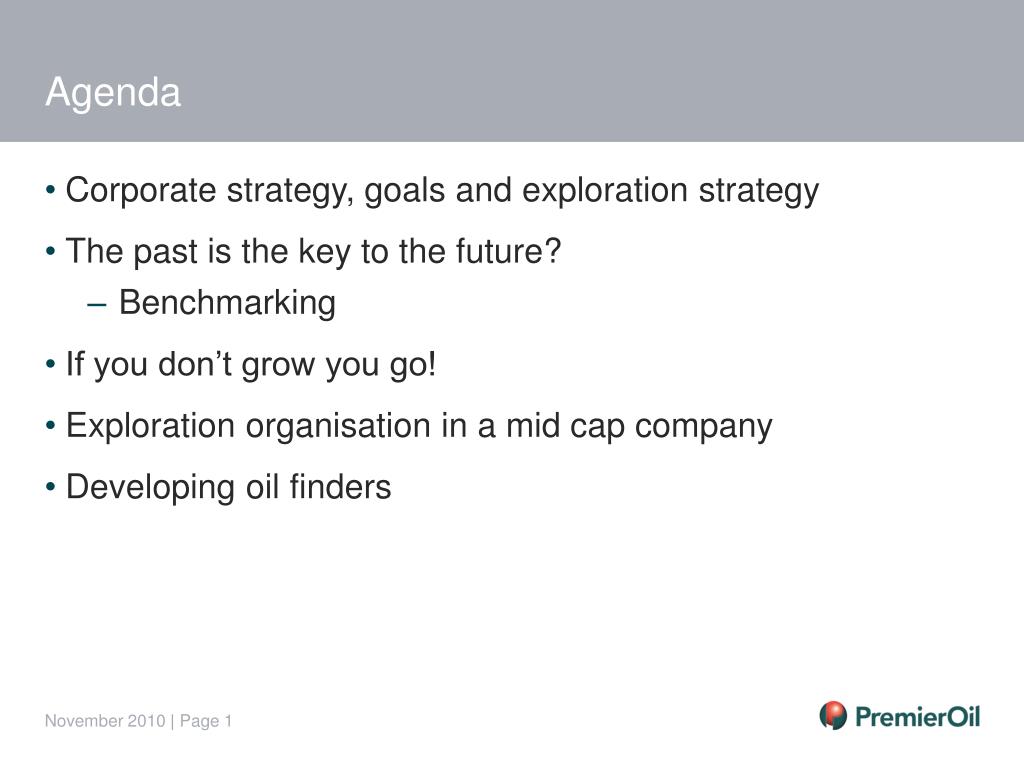 Agenda

• Corporate strategy, goals and exploration strategy

• The past is the key to the future?
– Benchmarking

• If you don’t grow you go!

• Exploration organisation in a mid cap company

• Developing oil finders

November 2010 | Page 1

PremierOil